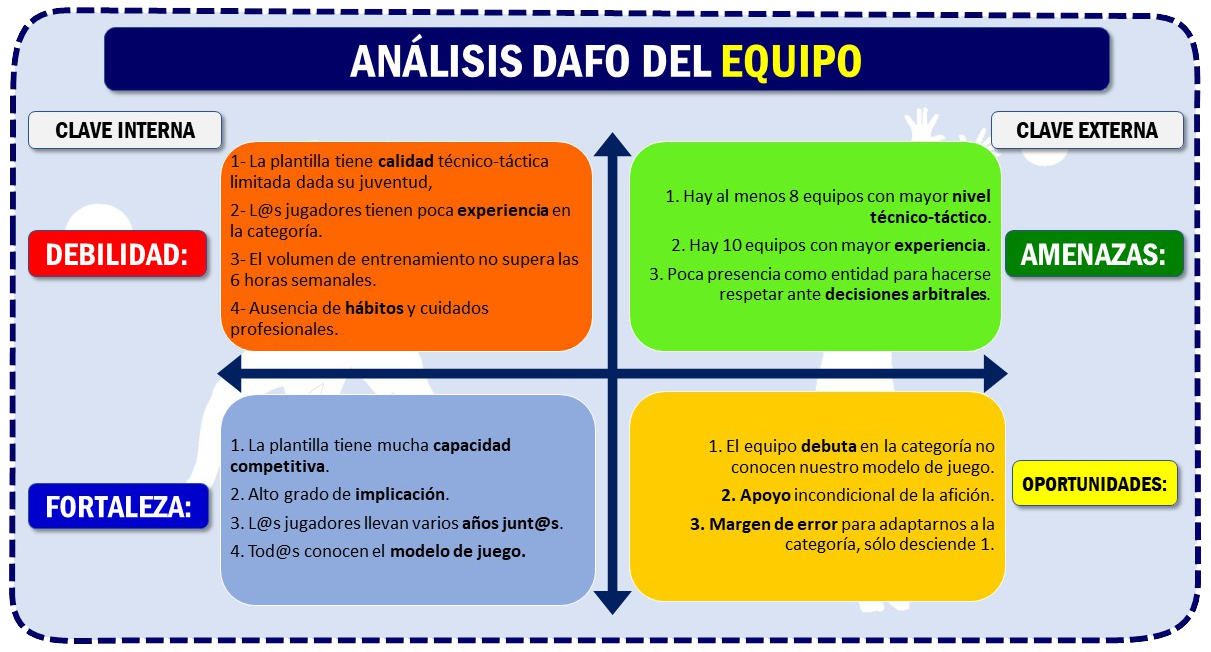 ANÁLISIS DAFO DEL EQUIPO

CLAVE INTERNA

CLAVE EXTERNA

DEBILIDAD:

1- La plantilla tiene calidad técnico-táctica limitada dada su juventud,

2- L@s jugadores tienen poca experiencia en la categoría.

3- El volumen de entrenamiento no supera las 6 horas semanales.

4- Ausencia de hábitos y cuidados profesionales.

1. Hay al menos 8 equipos con mayor nivel técnico-táctico.

2. Hay 10 equipos con mayor experiencia.

3. Poca presencia como entidad para hacerse respetar ante decisiones arbitrales.

AMENAZAS:

FORTALEZA:

1. La plantilla tiene mucha capacidad competitiva.

2. Alto grado de implicación.

3. L@s jugadores llevan varios años junt@s.

4. Tod@s conocen el modelo de juego.

1. El equipo debuta en la categoría no conocen nuestro modelo de juego.

2. Apoyo incondicional de la afición.

3. Margen de error para adaptarnos a la categoría, sólo desciende 1.

OPORTUNIDADES: